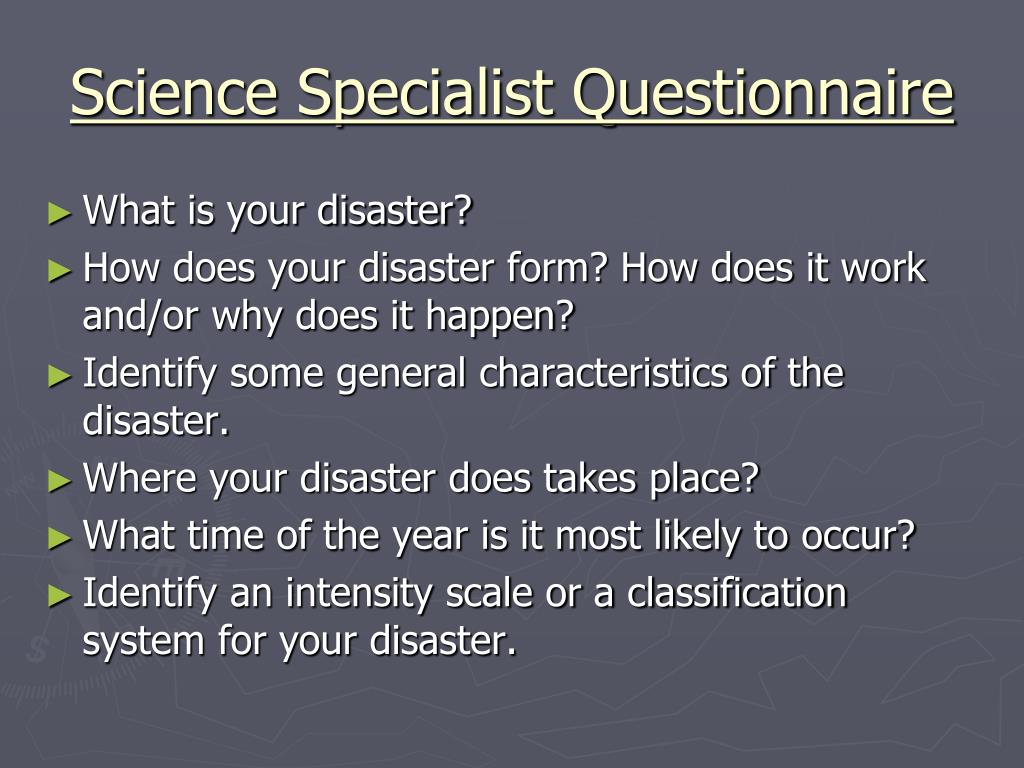 Science Specialist Questionnaire

► What is your disaster?
► How does your disaster form? How does it work and/or why does it happen?
► Identify some general characteristics of the disaster.
► Where your disaster does takes place?
► What time of the year is it most likely to occur?
► Identify an intensity scale or a classification system for your disaster.